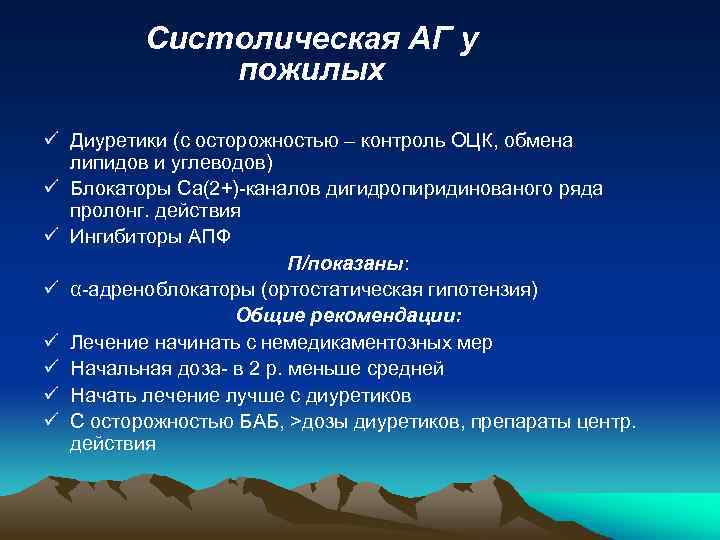 Систолическая АГ у пожилых

✓ Диуретики (с осторожностью – контроль ОЦК, обмена липидов и углеводов)
✓ Блокаторы Са(2+)-каналов дигидропиридинованого ряда пролонг. действия
✓ Ингибиторы АПФ

П/показаны:

✓ α-адреноблокаторы (ортостатическая гипотензия)

Общие рекомендации:

✓ Лечение начинать с немедикаментозных мер
✓ Начальная доза- в 2 р. меньше средней
✓ Начать лечение лучше с диуретиков
✓ С осторожностью БАБ, >дозы диуретиков, препараты центр. действия